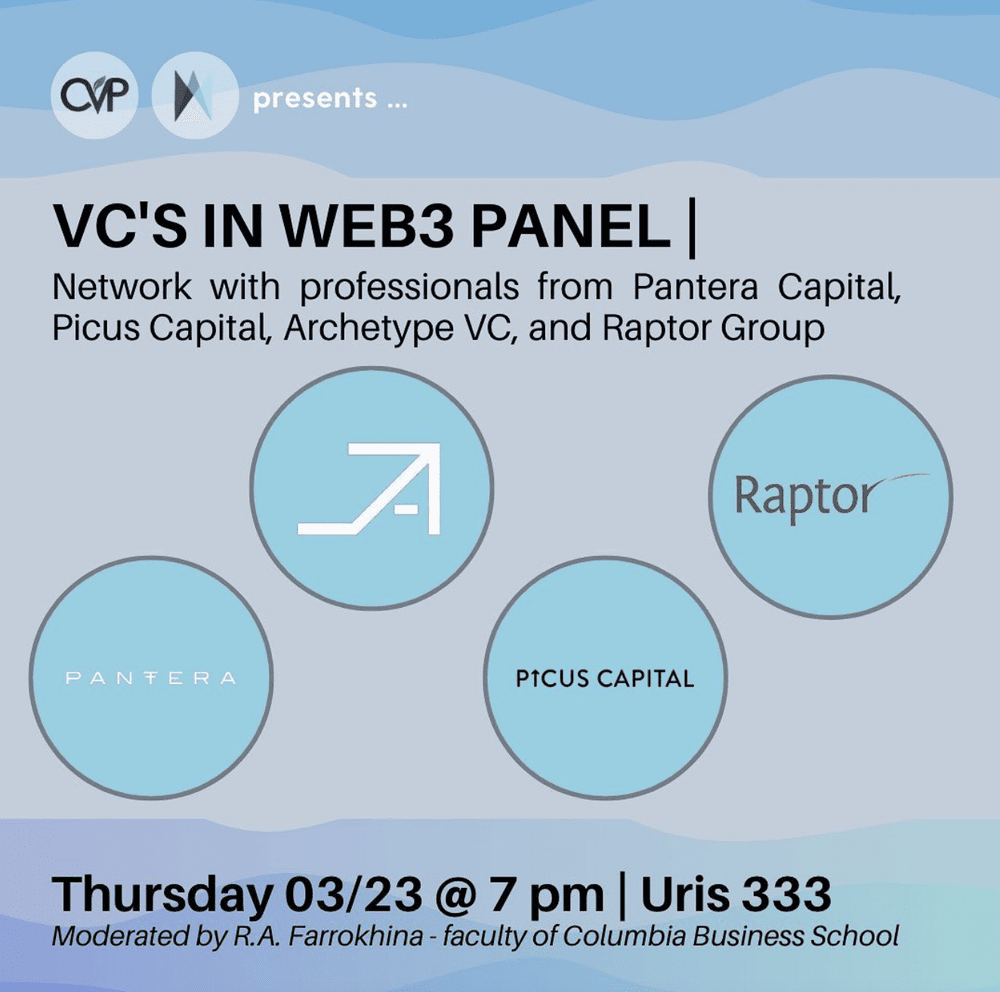 CVP

presents ...

VC'S IN WEB3 PANEL |

Network with professionals from Pantera Capital, Picus Capital, Archetype VC, and Raptor Group

Raptor

PANTERA

PICUS CAPITAL

Thursday 03/23 @ 7 pm | Uris 333

Moderated by R.A. Farrokhina - faculty of Columbia Business School